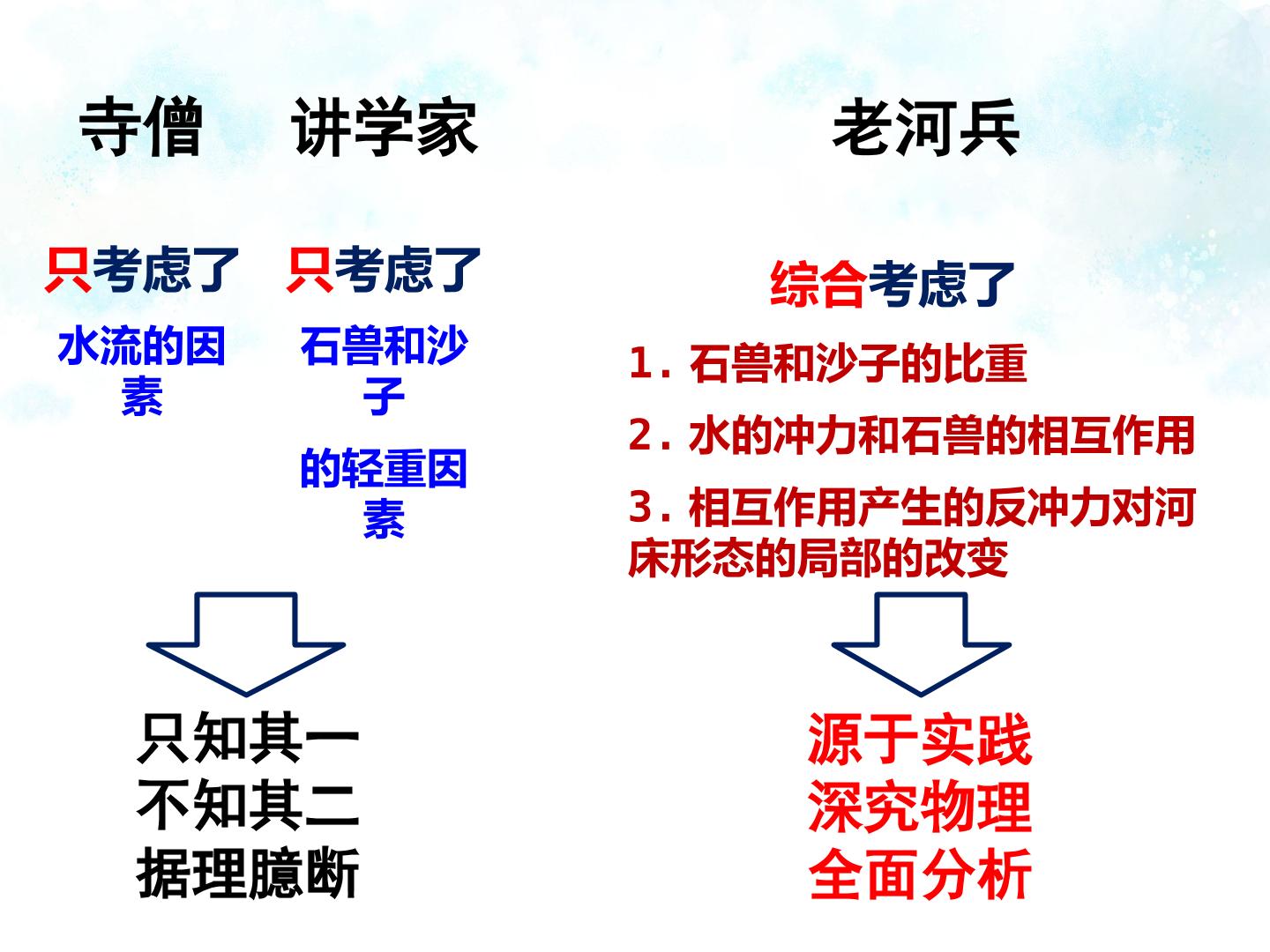 寺僧

只考虑了

水流的因素

讲学家

只考虑了

石兽和沙子

的轻重因素

只知其一
不知其二
据理臆断

老河兵

综合考虑了

1. 石兽和沙子的比重

2. 水的冲力和石兽的相互作用

3. 相互作用产生的反冲力对河床形态的局部的改变

源于实践
深究物理
全面分析